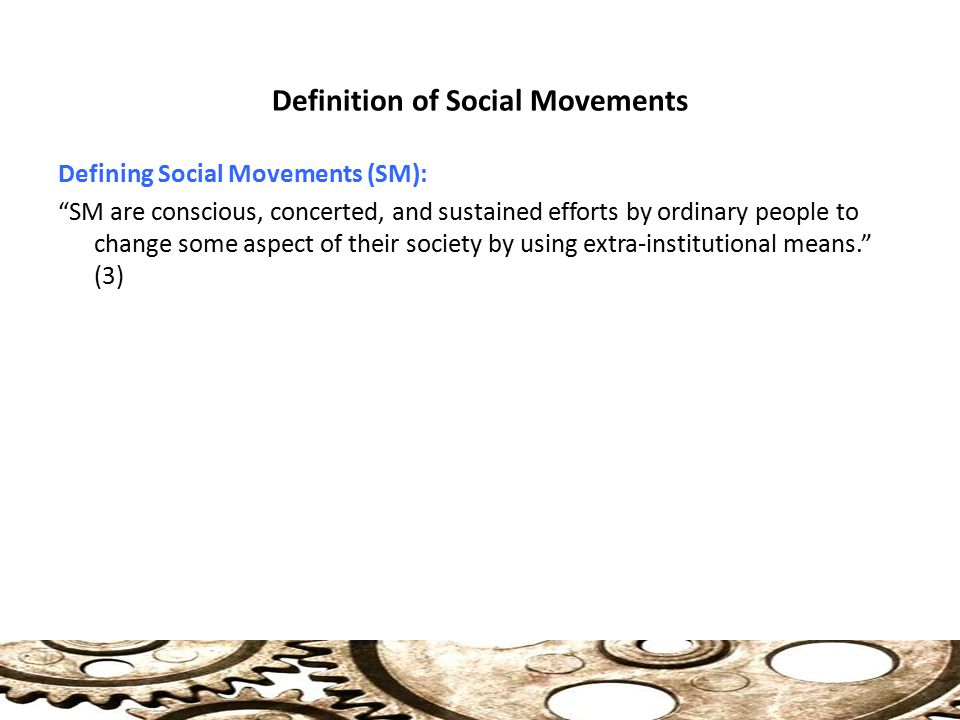 Definition of Social Movements

Defining Social Movements (SM):

“SM are conscious, concerted, and sustained efforts by ordinary people to change some aspect of their society by using extra-institutional means.” (3)